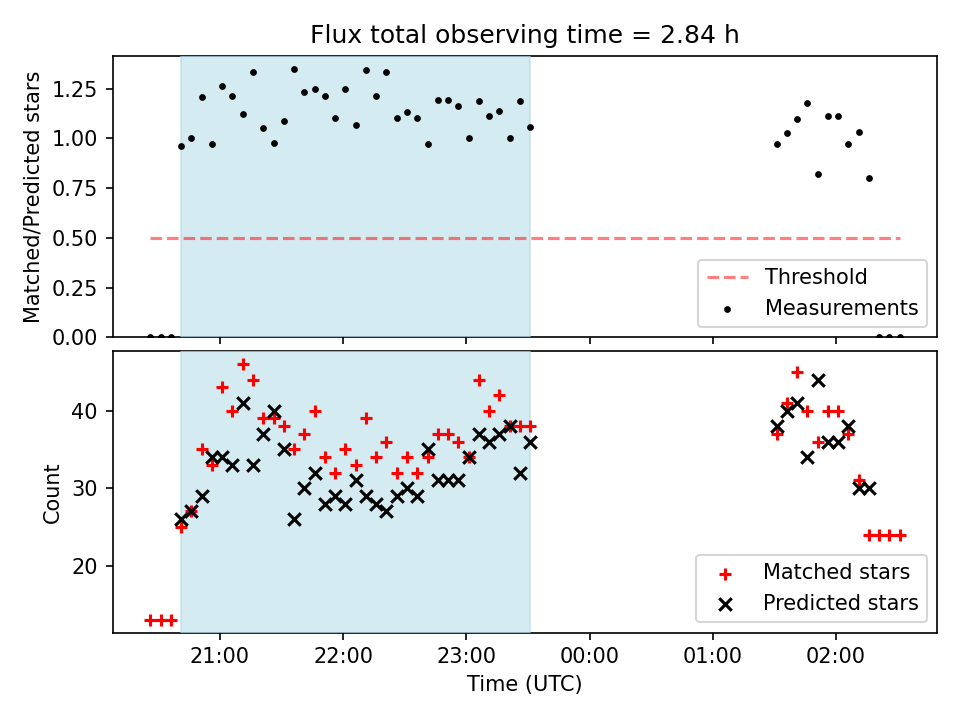 Flux total observing time = 2.84 h

Matched/Predicted stars

1.25
1.00
0.75
0.50
0.25
0.00

Threshold
Measurements

Count

40
30
20

Matched stars
Predicted stars

21:00
22:00
23:00
00:00
01:00
02:00

Time (UTC)